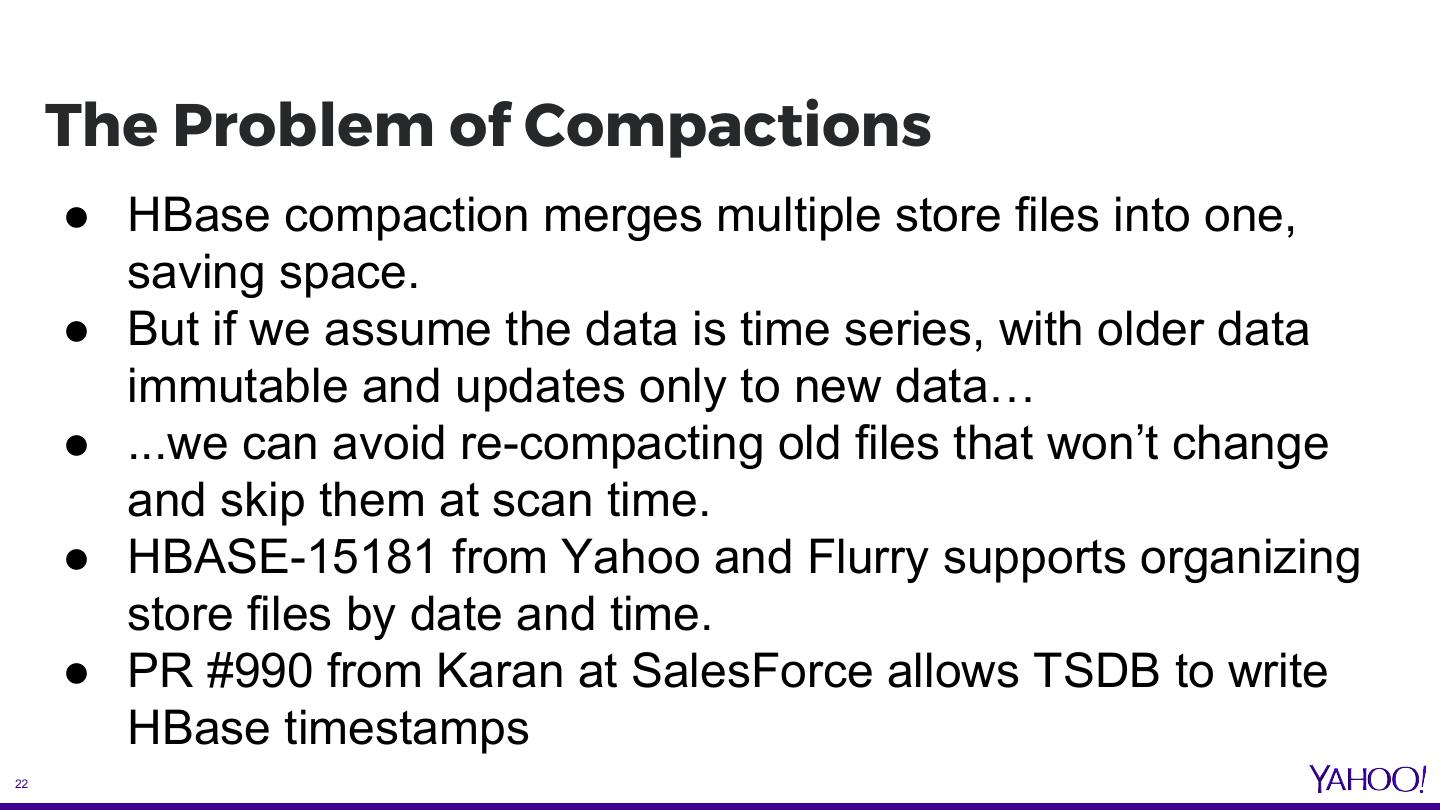 The Problem of Compactions

● HBase compaction merges multiple store files into one, saving space.
● But if we assume the data is time series, with older data immutable and updates only to new data…
● ...we can avoid re-compacting old files that won’t change and skip them at scan time.
● HBASE-15181 from Yahoo and Flurry supports organizing store files by date and time.
● PR #990 from Karan at SalesForce allows TSDB to write HBase timestamps

22

YAHOO!